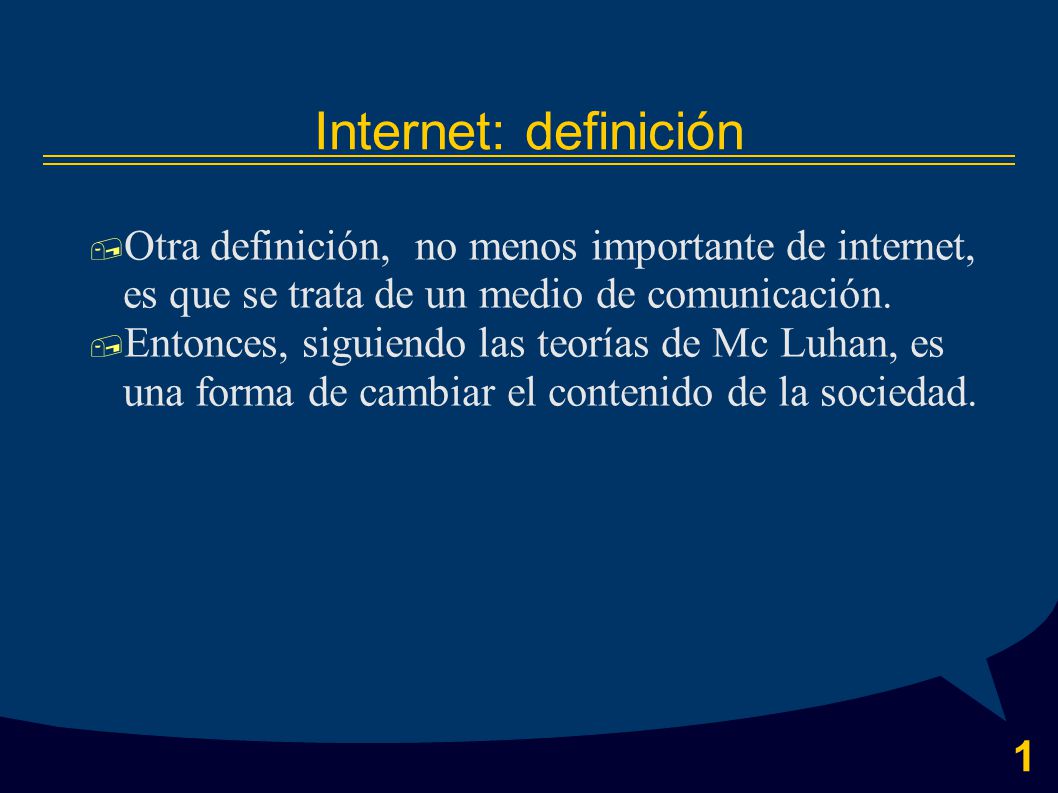 Internet: definición

Otra definición, no menos importante de internet, es que se trata de un medio de comunicación.

Entonces, siguiendo las teorías de Mc Luhan, es una forma de cambiar el contenido de la sociedad.

1